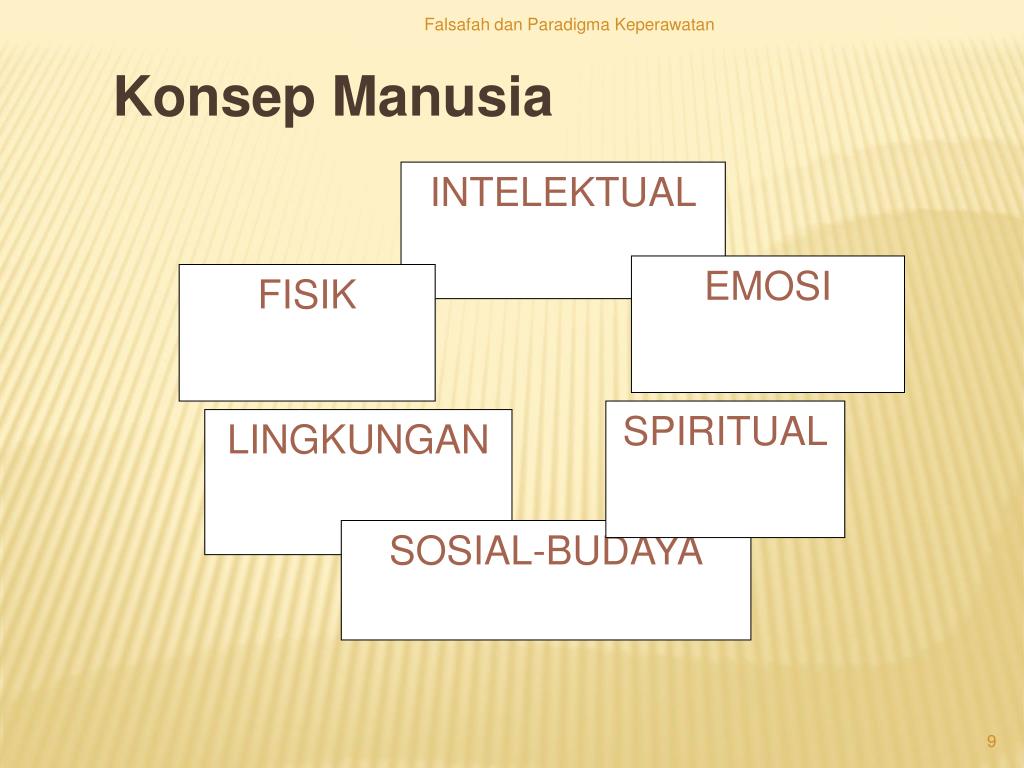 Falsafah dan Paradigma Keperawatan

Konsep Manusia

INTELEKTUAL

FISIK

EMOSI

LINGKUNGAN

SPIRITUAL

SOSIAL-BUDAYA

9